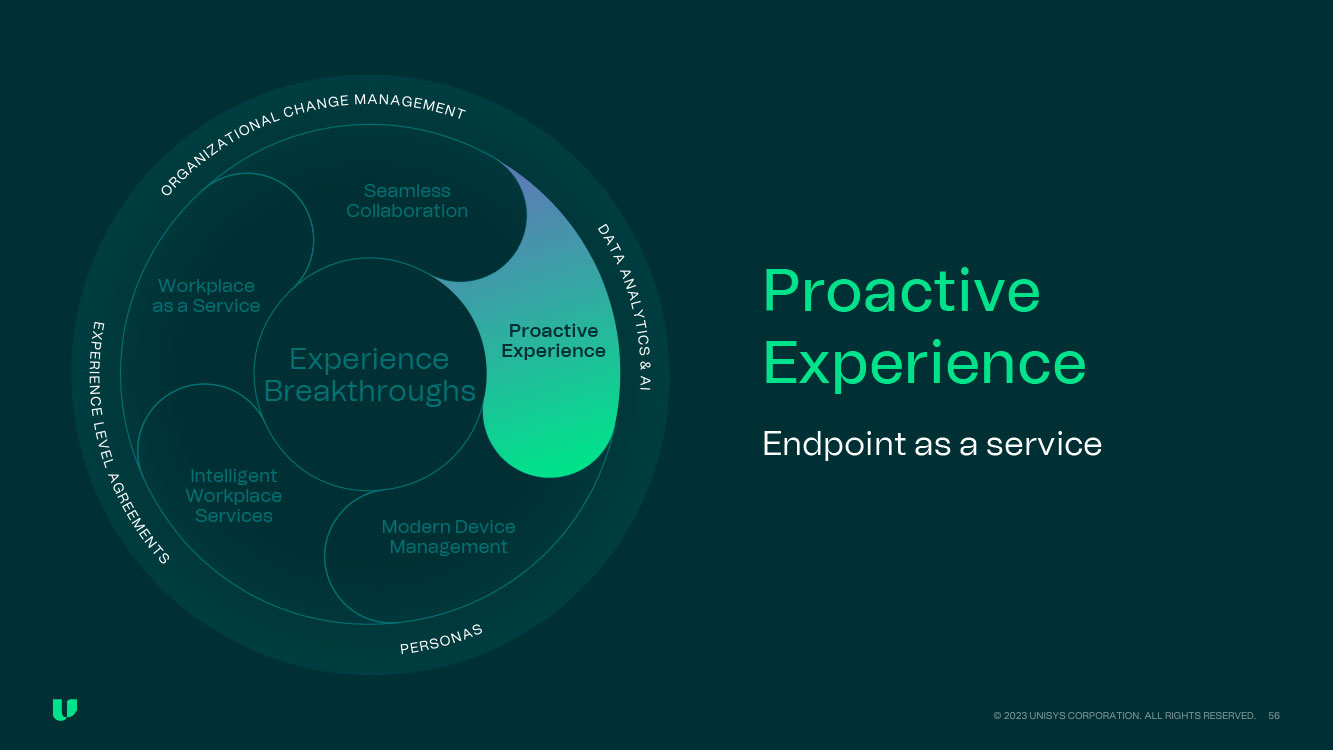 ORGANIZATIONAL CHANGE MANAGEMENT

DATA ANALYTICS & AI

PERSONAS

EXPERIENCE LEVEL AGREEMENTS

Seamless Collaboration

Workplace as a Service

Experience Breakthroughs

Proactive Experience

Intelligent Workplace Services

Modern Device Management

Proactive Experience

Endpoint as a service

© 2023 UNISYS CORPORATION. ALL RIGHTS RESERVED. 56